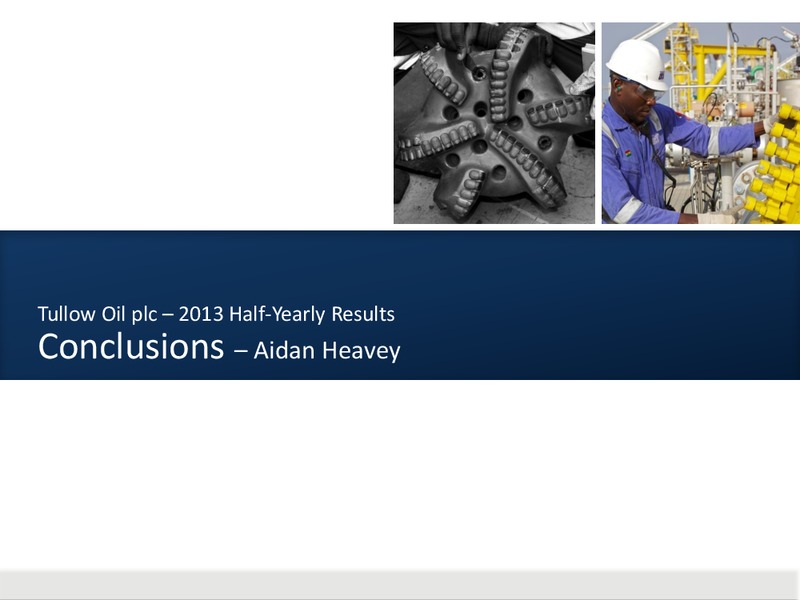 Tullow Oil plc – 2013 Half-Yearly Results
Conclusions – Aidan Heavey